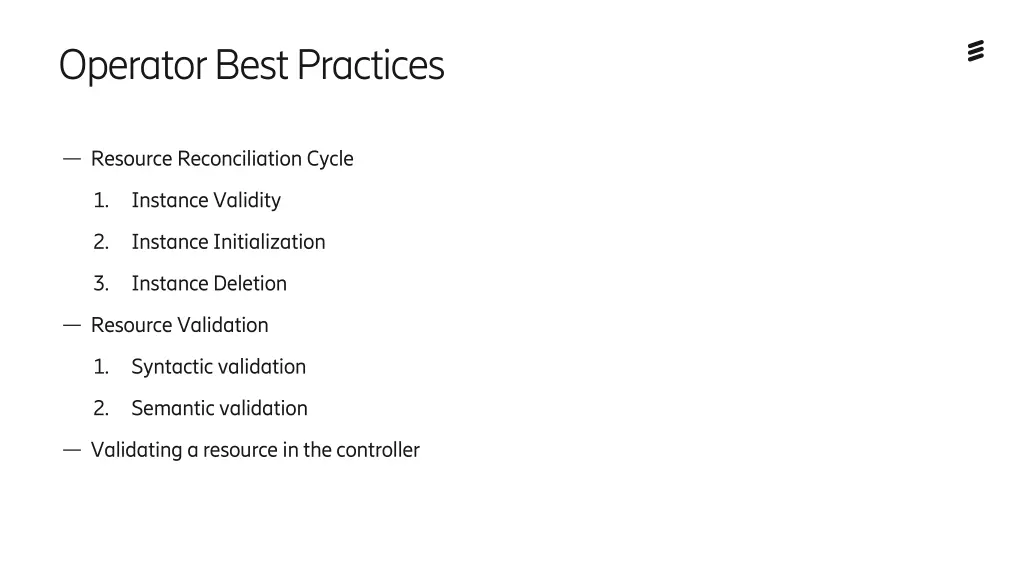 Operator Best Practices

— Resource Reconciliation Cycle

1. Instance Validity

2. Instance Initialization

3. Instance Deletion

— Resource Validation

1. Syntactic validation

2. Semantic validation

— Validating a resource in the controller